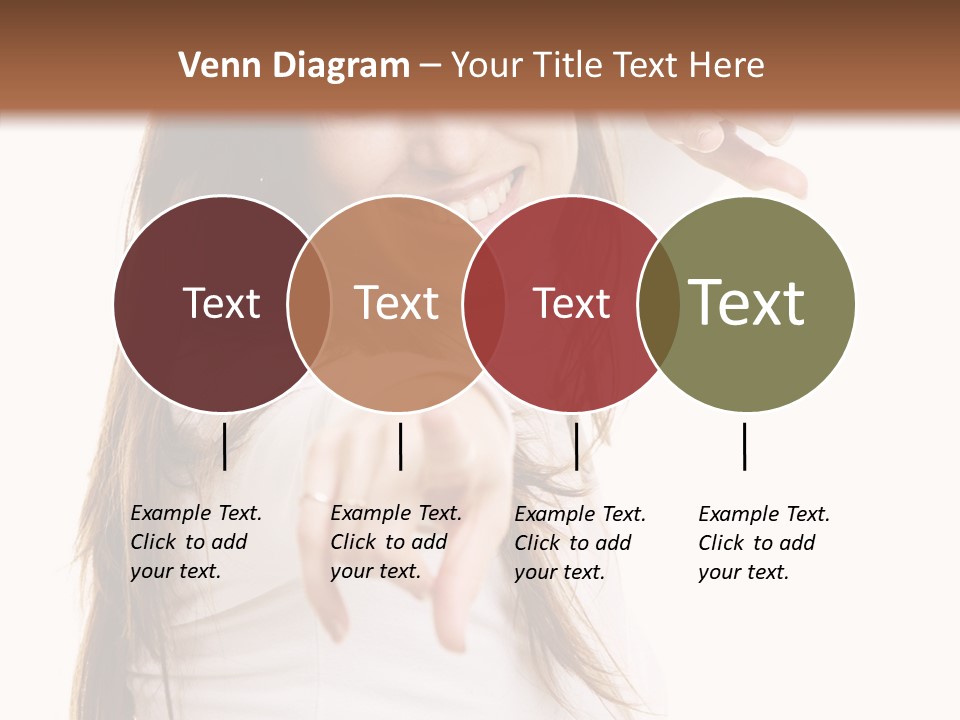 Venn Diagram – Your Title Text Here

Text

Text

Text

Text

Example Text. Click to add your text.

Example Text. Click to add your text.

Example Text. Click to add your text.

Example Text. Click to add your text.